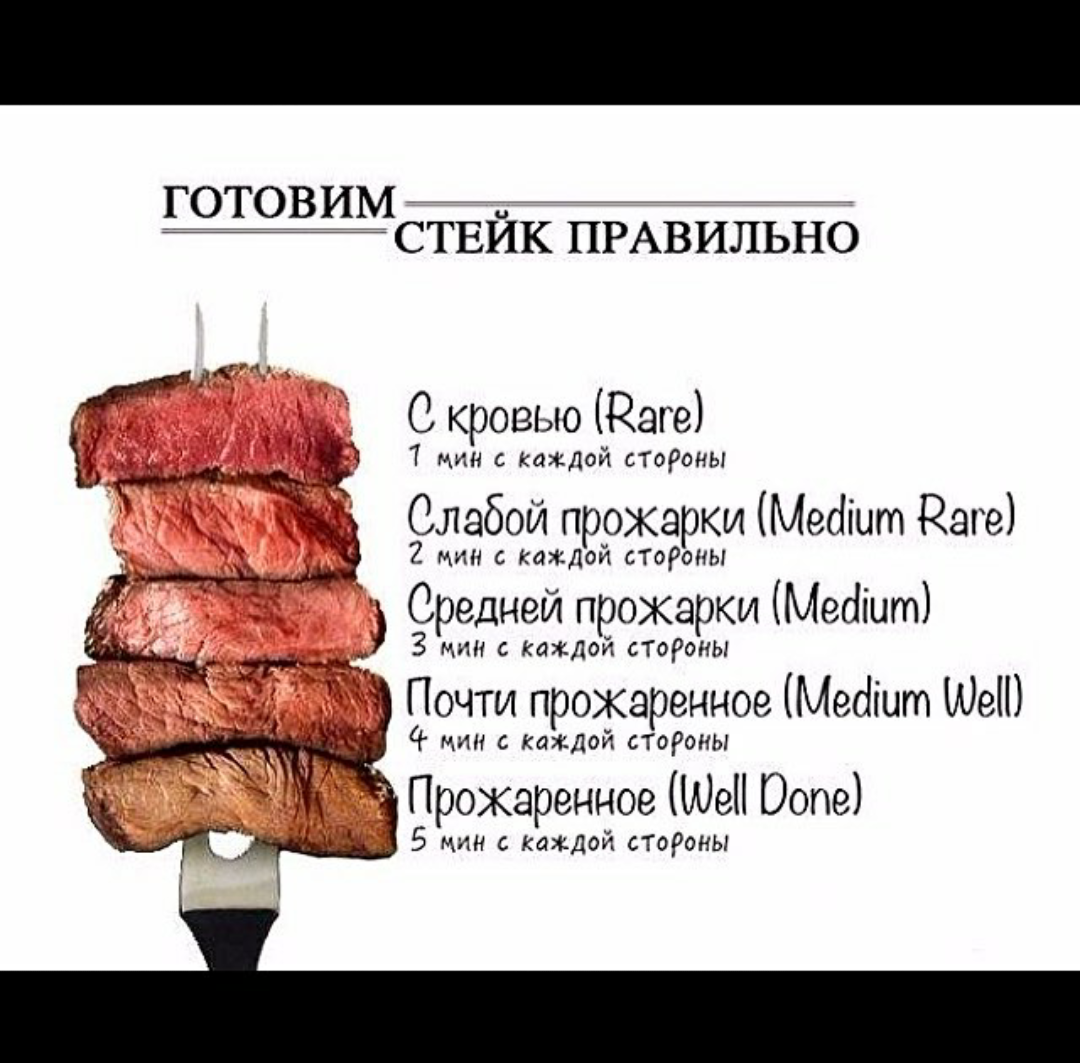 ГОТОВИМ СТЕЙК ПРАВИЛЬНО

С кровью (Rare)
1 мин с каждой стороны

Слабой прожарки (Medium Rare)
2 мин с каждой стороны

Средней прожарки (Medium)
3 мин с каждой стороны

Почти прожаренное (Medium Well)
4 мин с каждой стороны

Прожаренное (Well Done)
5 мин с каждой стороны